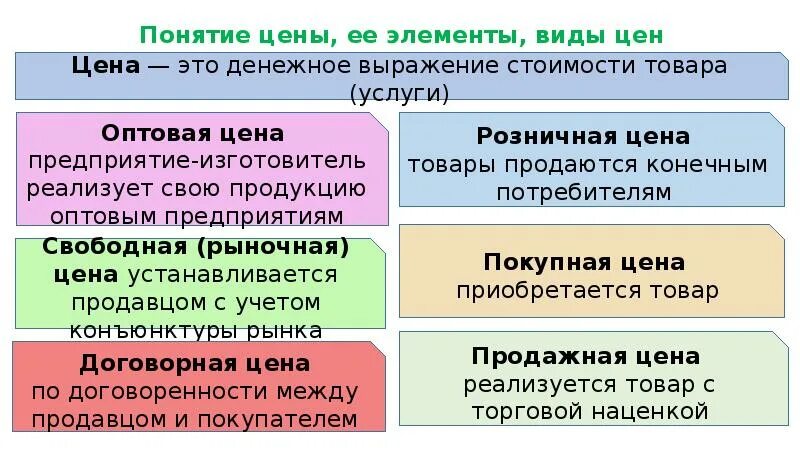 Понятие цены, ее элементы, виды цен

Цена — это денежное выражение стоимости товара (услуги)

Оптовая цена
предприятие-изготовитель реализует свою продукцию оптовым предприятиям

Свободная (рыночная) цена устанавливается продавцом с учетом конъюнктуры рынка

Договорная цена
по договоренности между продавцом и покупателем

Розничная цена
товары продаются конечным потребителям

Покупная цена
приобретается товар

Продажная цена
реализуется товар с торговой наценкой